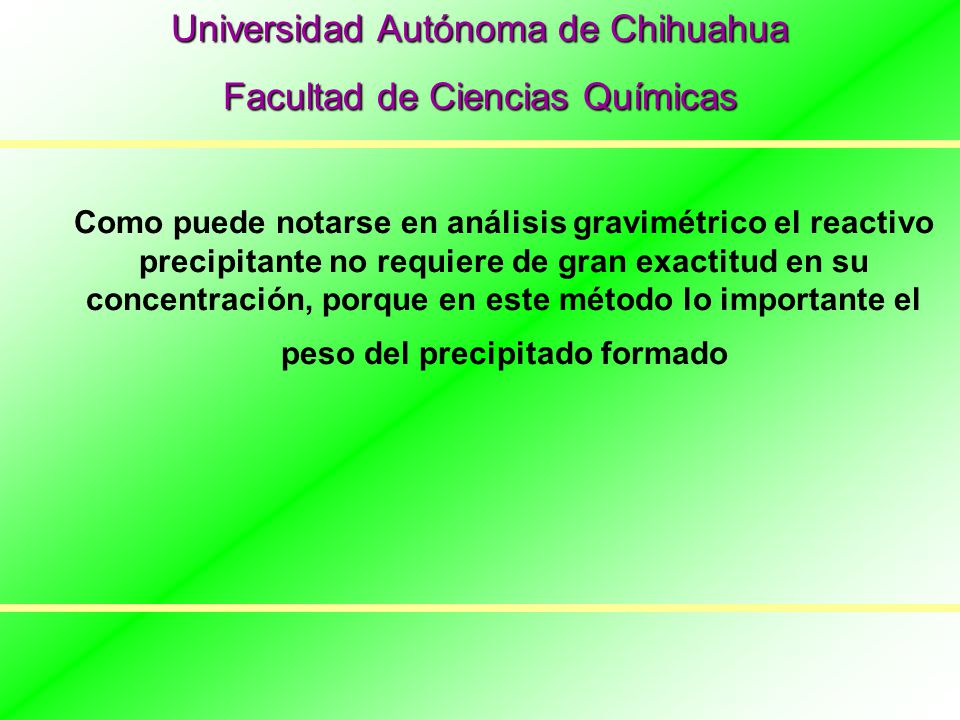 Universidad Autónoma de Chihuahua

Facultad de Ciencias Químicas

Como puede notarse en análisis gravimétrico el reactivo precipitante no requiere de gran exactitud en su concentración, porque en este método lo importante el peso del precipitado formado